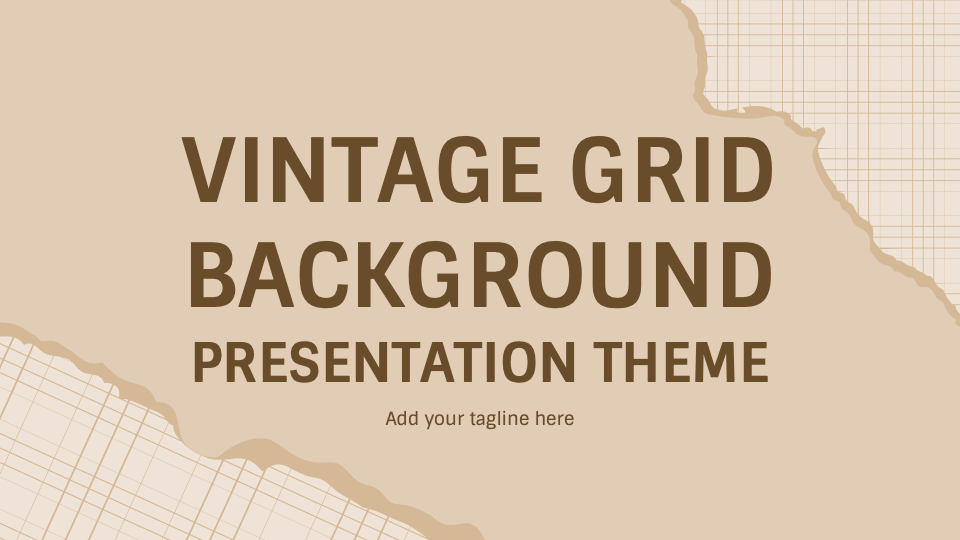 VINTAGE GRID BACKGROUND PRESENTATION THEME

Add your tagline here